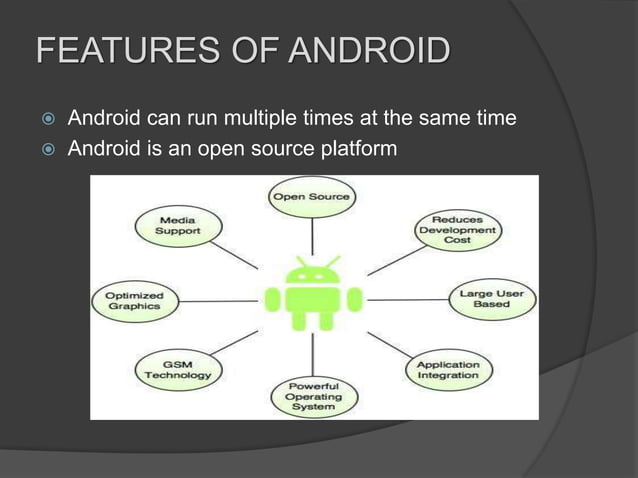 FEATURES OF ANDROID

Android can run multiple times at the same time

Android is an open source platform

Open Source

Media Support

Reduces Development Cost

Optimized Graphics

Large User Based

GSM Technology

Application Integration

Powerful Operating System